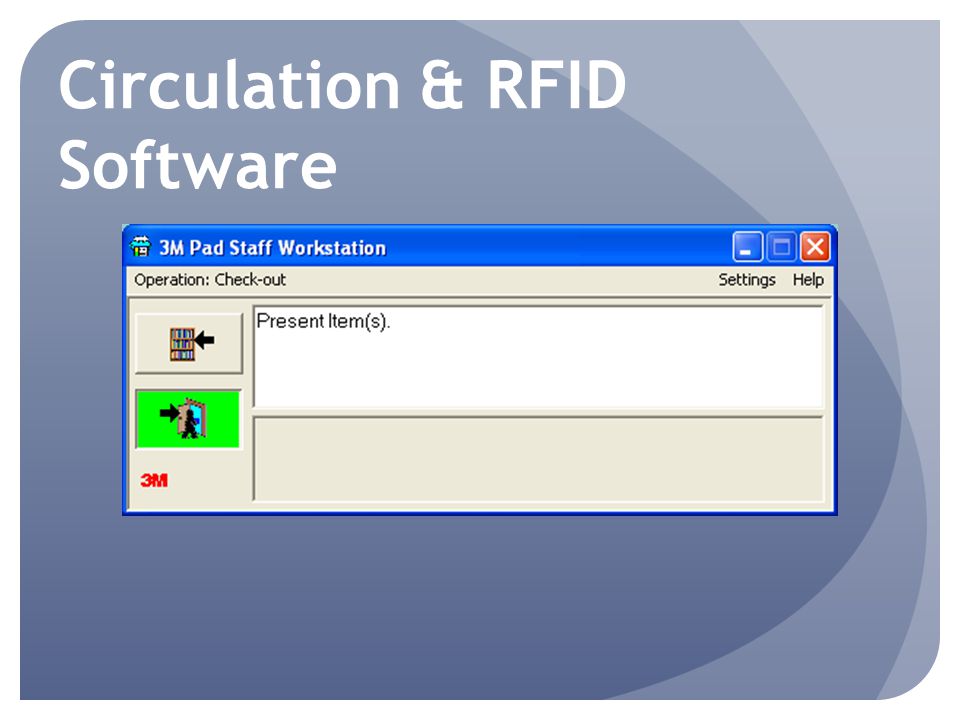 Circulation & RFID Software

3M Pad Staff Workstation

Operation: Check-out

Settings Help

Present Item(s).

3M